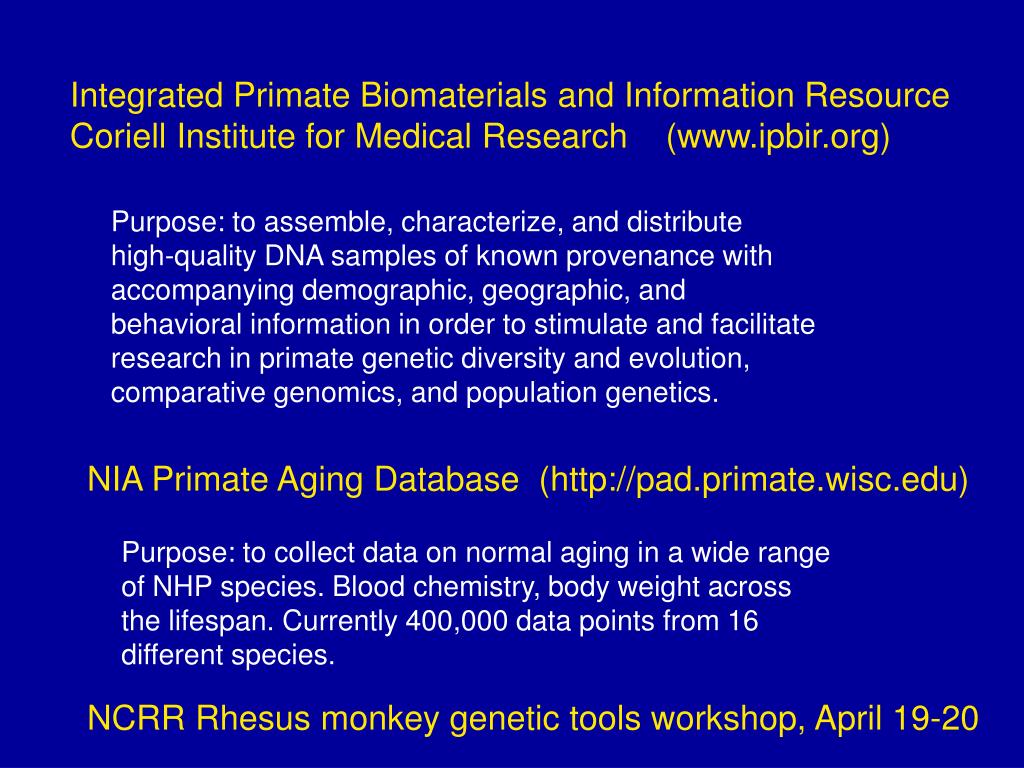 Integrated Primate Biomaterials and Information Resource
Coriell Institute for Medical Research (www.ipbir.org)

Purpose: to assemble, characterize, and distribute high-quality DNA samples of known provenance with accompanying demographic, geographic, and behavioral information in order to stimulate and facilitate research in primate genetic diversity and evolution, comparative genomics, and population genetics.

NIA Primate Aging Database (http://pad.primate.wisc.edu)

Purpose: to collect data on normal aging in a wide range of NHP species. Blood chemistry, body weight across the lifespan. Currently 400,000 data points from 16 different species.

NCRR Rhesus monkey genetic tools workshop, April 19-20